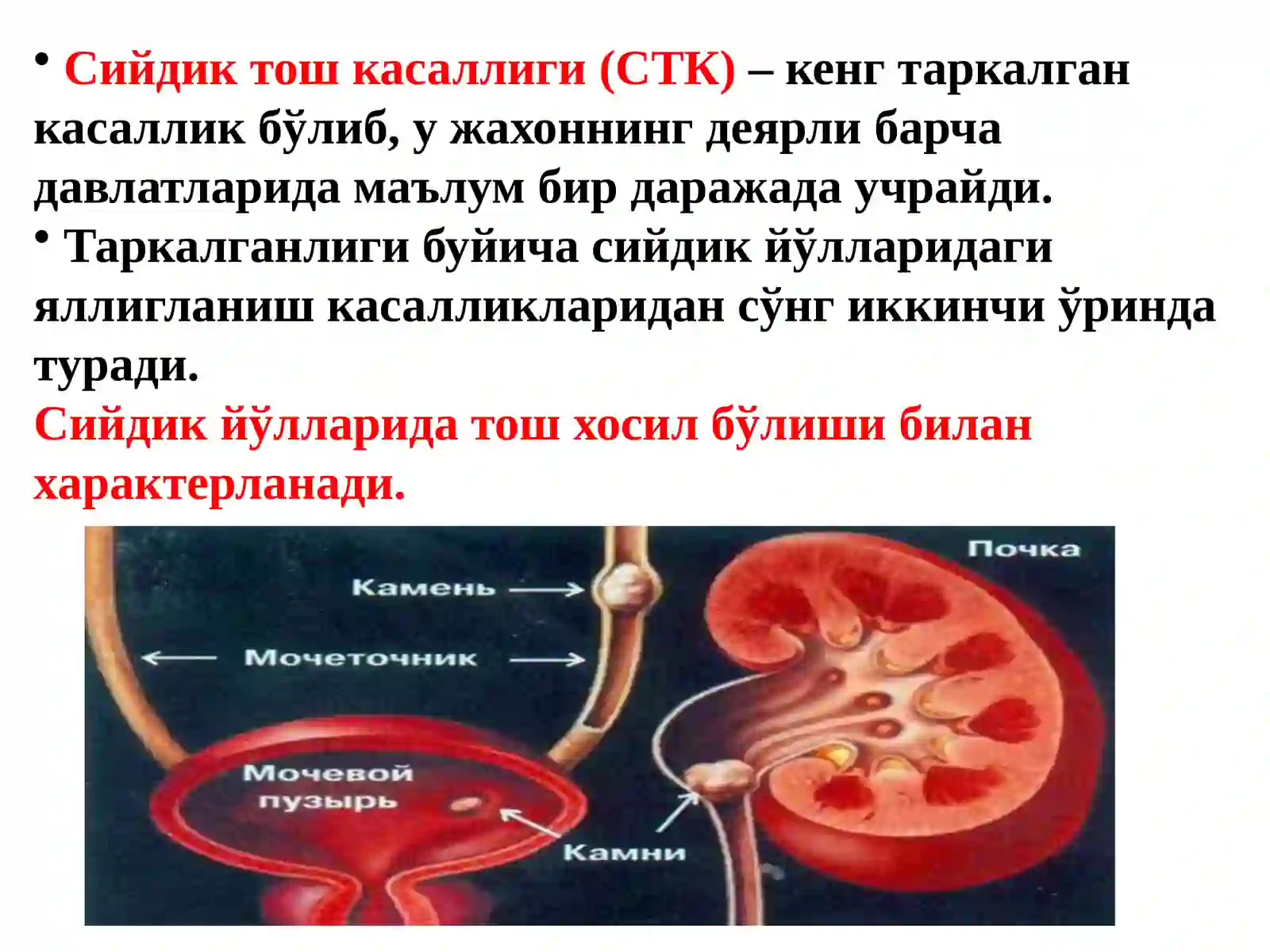 • Сийдик тош касаллиги (СТК) – кенг таркалган касаллик бўлиб, у жахоннинг деярли барча давлатларида маълум бир даражада учрайди.
• Таркалганлиги буйича сийдик йўлларидаги яллигланиш касалликларидан сўнг иккинчи ўринда туради.
Сийдик йўлларида тош хосил бўлиши билан характерланади.

Почка
Камень
Мочеточник
Мочевой пузырь
Камни